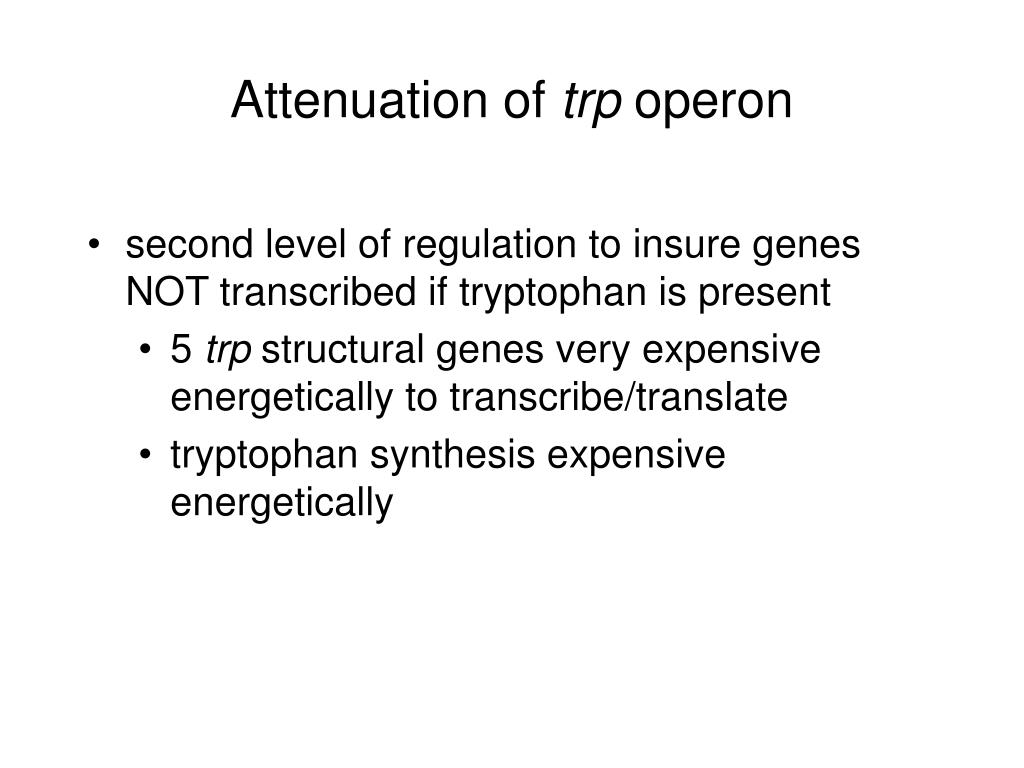 Attenuation of trp operon

• second level of regulation to insure genes NOT transcribed if tryptophan is present
  • 5 trp structural genes very expensive energetically to transcribe/translate
  • tryptophan synthesis expensive energetically